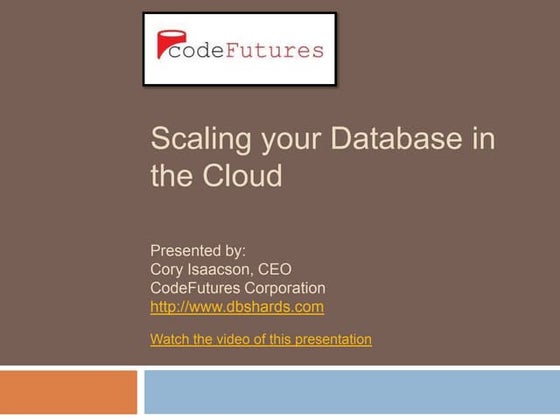 codeFutures

Scaling your Database in the Cloud

Presented by:
Cory Isaacson, CEO
CodeFutures Corporation
http://www.dbshards.com

Watch the video of this presentation